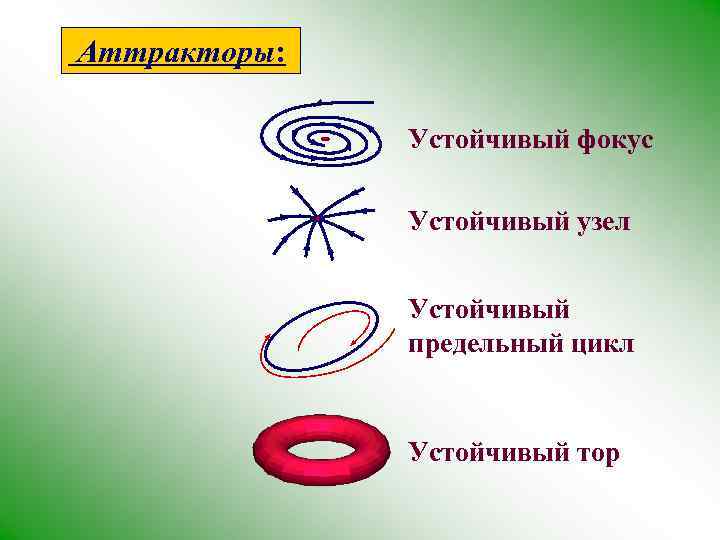 Аттракторы:

Устойчивый фокус

Устойчивый узел

Устойчивый предельный цикл

Устойчивый тор